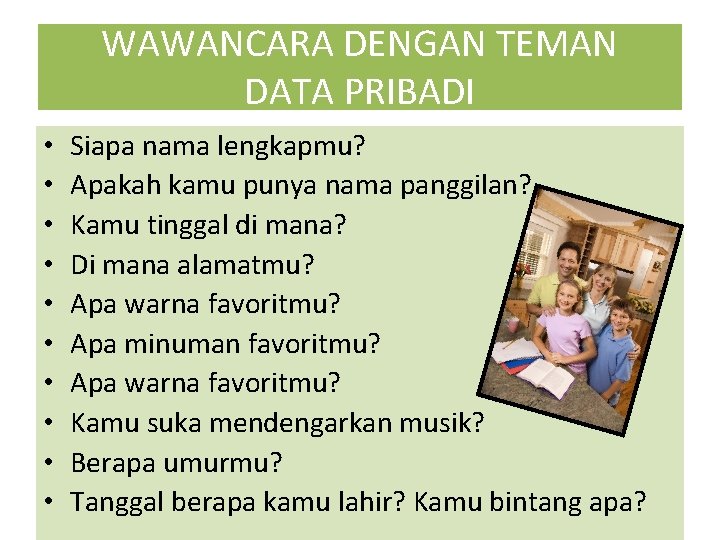 WAWANCARA DENGAN TEMAN
DATA PRIBADI

• Siapa nama lengkapmu?
• Apakah kamu punya nama panggilan?
• Kamu tinggal di mana?
• Di mana alamatmu?
• Apa warna favoritmu?
• Apa minuman favoritmu?
• Apa warna favoritmu?
• Kamu suka mendengarkan musik?
• Berapa umurmu?
• Tanggal berapa kamu lahir? Kamu bintang apa?